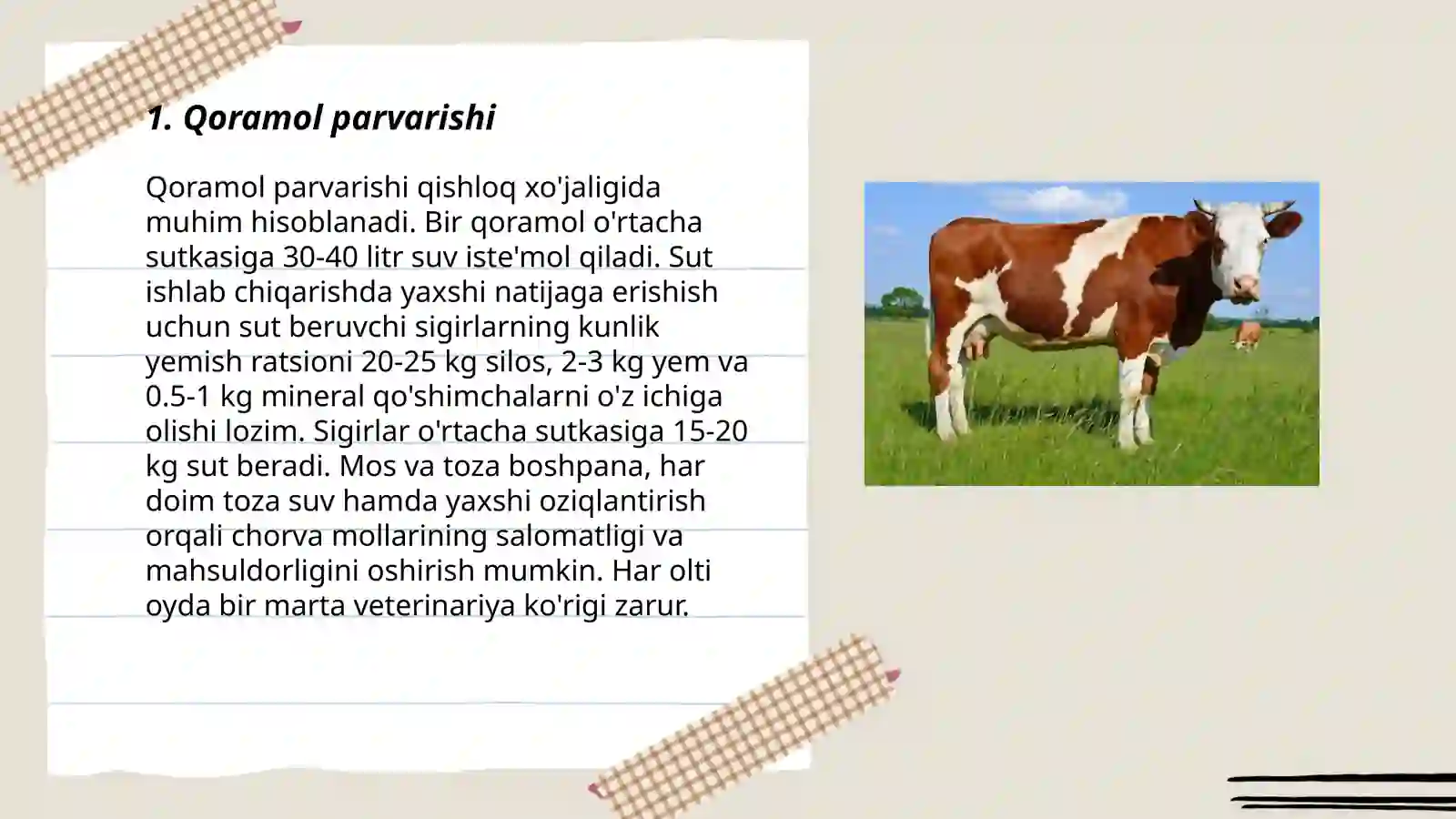 1. Qoramol parvarishi

Qoramol parvarishi qishloq xo'jaligida muhim hisoblanadi. Bir qoramol o'rtacha sutkasiga 30-40 litr suv iste'mol qiladi. Sut ishlab chiqarishda yaxshi natijaga erishish uchun sut beruvchi sigirlarning kunlik yemish ratsioni 20-25 kg silos, 2-3 kg yem va 0.5-1 kg mineral qo'shimchalarni o'z ichiga olishi lozim. Sigirlar o'rtacha sutkasiga 15-20 kg sut beradi. Mos va toza boshpana, har doim toza suv hamda yaxshi oziqlantirish orqali chorva mollarining salomatligi va mahsuldorligini oshirish mumkin. Har olti oyda bir marta veterinariya ko'rigi zarur.